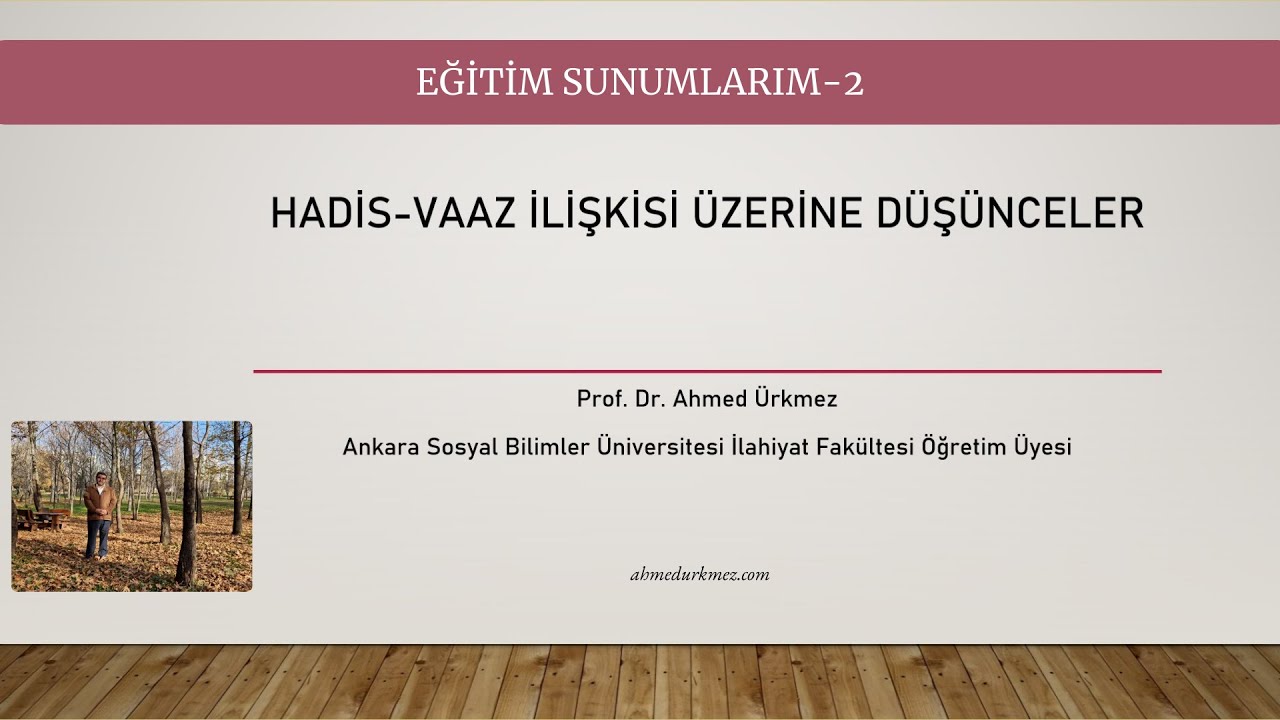 EĞİTİM SUNUMLARIM-2

HADİS-VAAZ İLİŞKİSİ ÜZERİNE DÜŞÜNCELER

Prof. Dr. Ahmed Ürkmez

Ankara Sosyal Bilimler Üniversitesi İlahiyat Fakültesi Öğretim Üyesi

ahmedurkmez.com